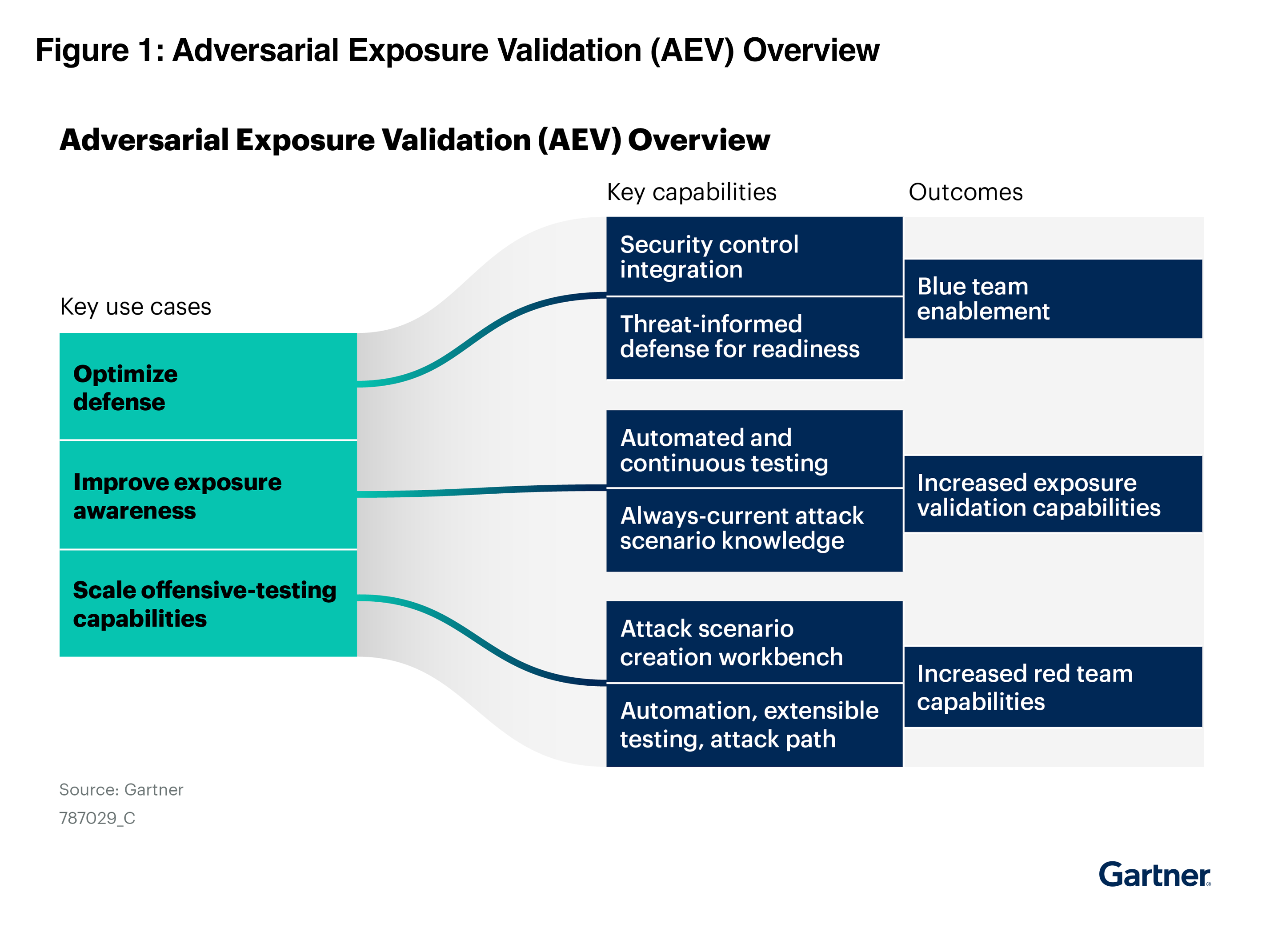 Figure 1: Adversarial Exposure Validation (AEV) Overview

Adversarial Exposure Validation (AEV) Overview

Key use cases

Optimize defense

Improve exposure awareness

Scale offensive-testing capabilities

Key capabilities

Security control integration

Threat-informed defense for readiness

Automated and continuous testing

Always-current attack scenario knowledge

Attack scenario creation workbench

Automation, extensible testing, attack path

Outcomes

Blue team enablement

Increased exposure validation capabilities

Increased red team capabilities

Source: Gartner

787029_C

Gartner